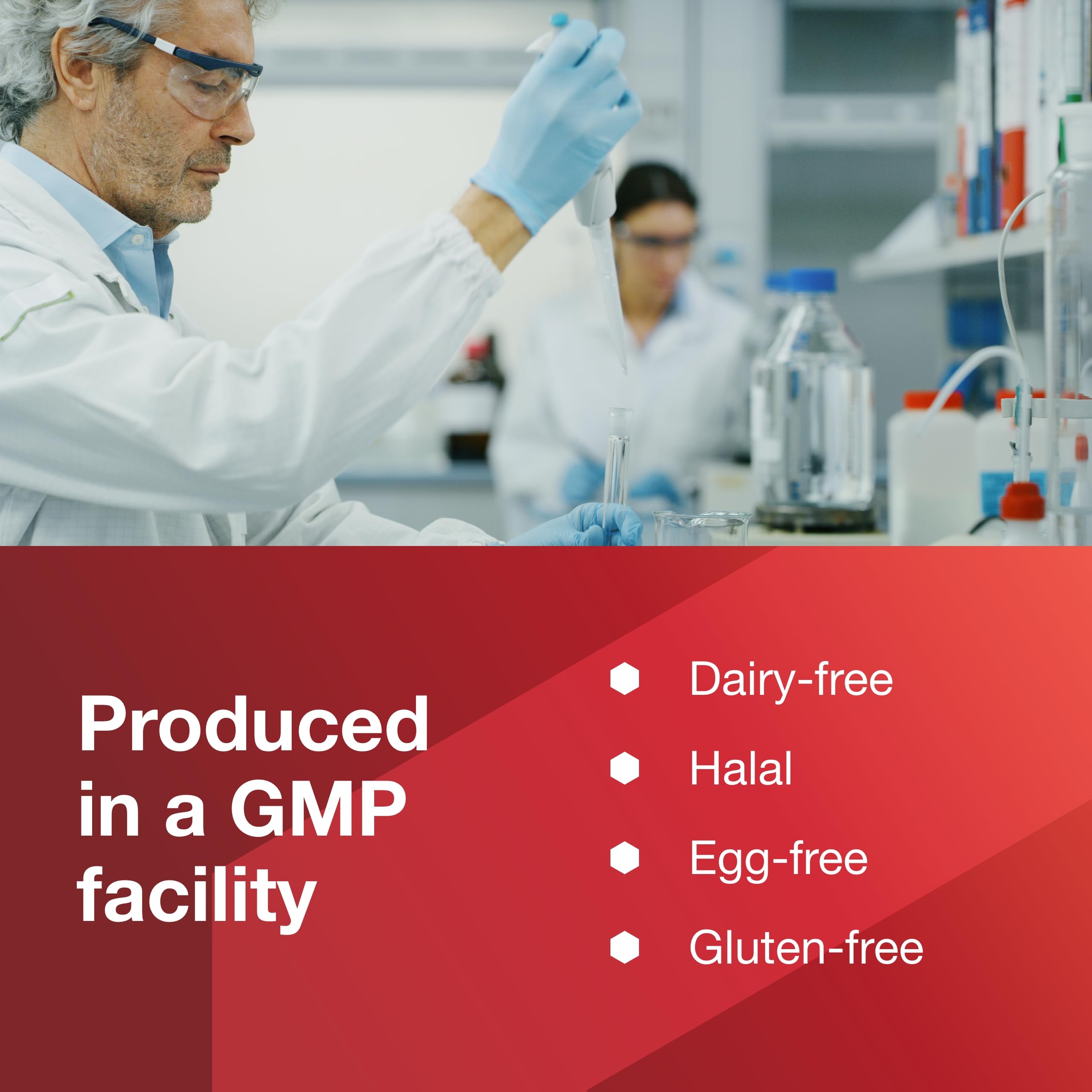 Produced in a GMP facility

Dairy-free

Halal

Egg-free

Gluten-free